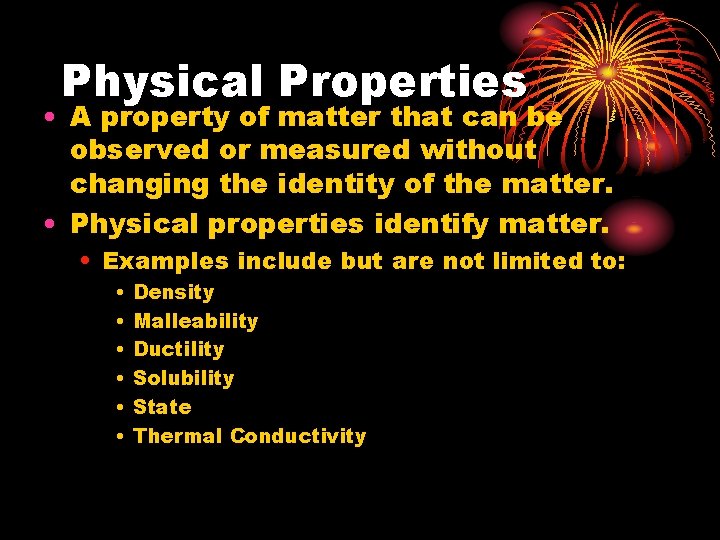 Physical Properties

• A property of matter that can be observed or measured without changing the identity of the matter.

• Physical properties identify matter.

• Examples include but are not limited to:

• Density

• Malleability

• Ductility

• Solubility

• State

• Thermal Conductivity